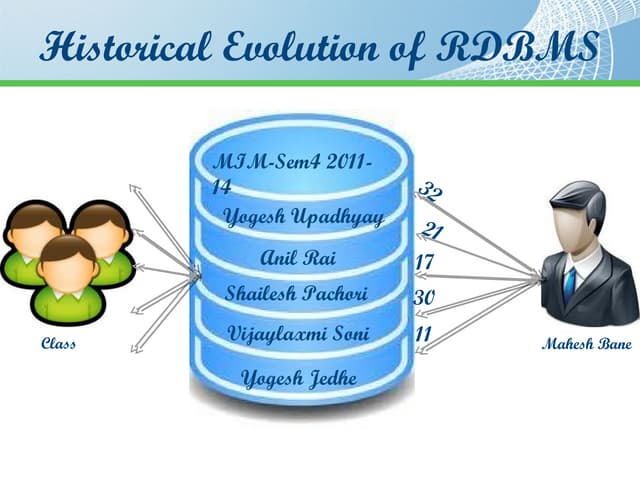 Historical Evolution of RDBMS

MIM-Sem4 2011-14

Yogesh Upadhyay

Anil Rai

Shailesh Pachori

Vijaylaxmi Soni

Yogesh Jedhe

32

21

17

30

11

Class

Mahesh Bane